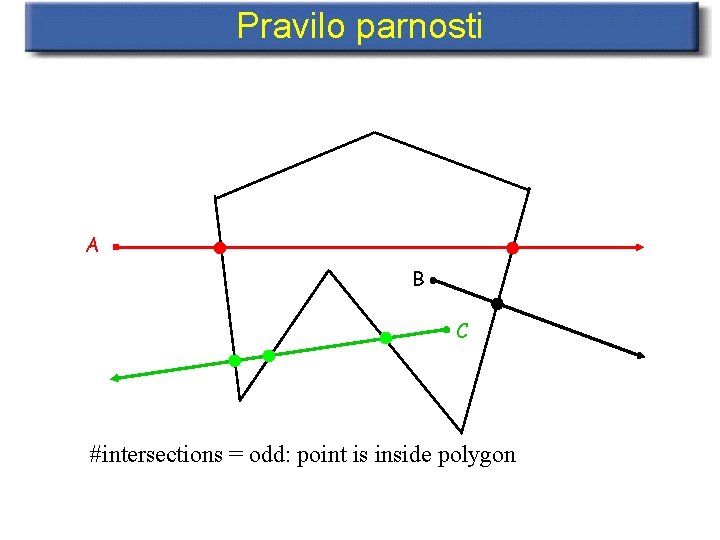 Pravilo parnosti

A

B

C

#intersections = odd: point is inside polygon